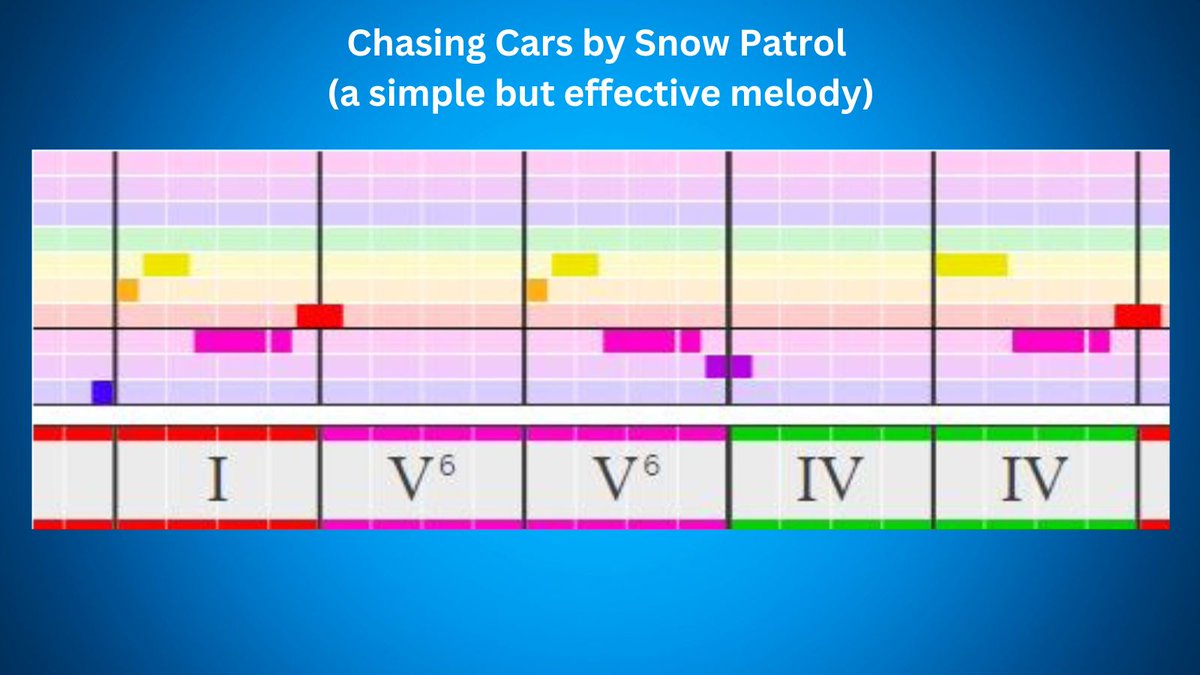 Chasing Cars by Snow Patrol
(a simple but effective melody)

I $V^6$ $V^6$ IV IV